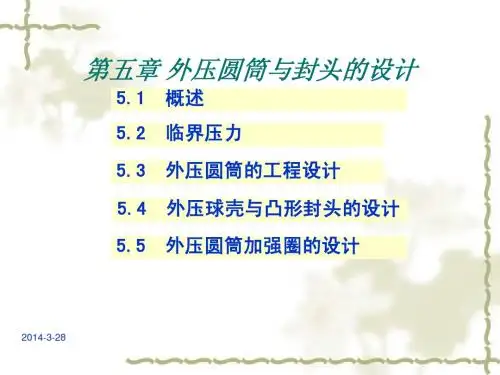 第五章 外压圆筒与封头的设计

5.1 概述

5.2 临界压力

5.3 外压圆筒的工程设计

5.4 外压球壳与凸形封头的设计

5.5 外压圆筒加强圈的设计

2014-3-28